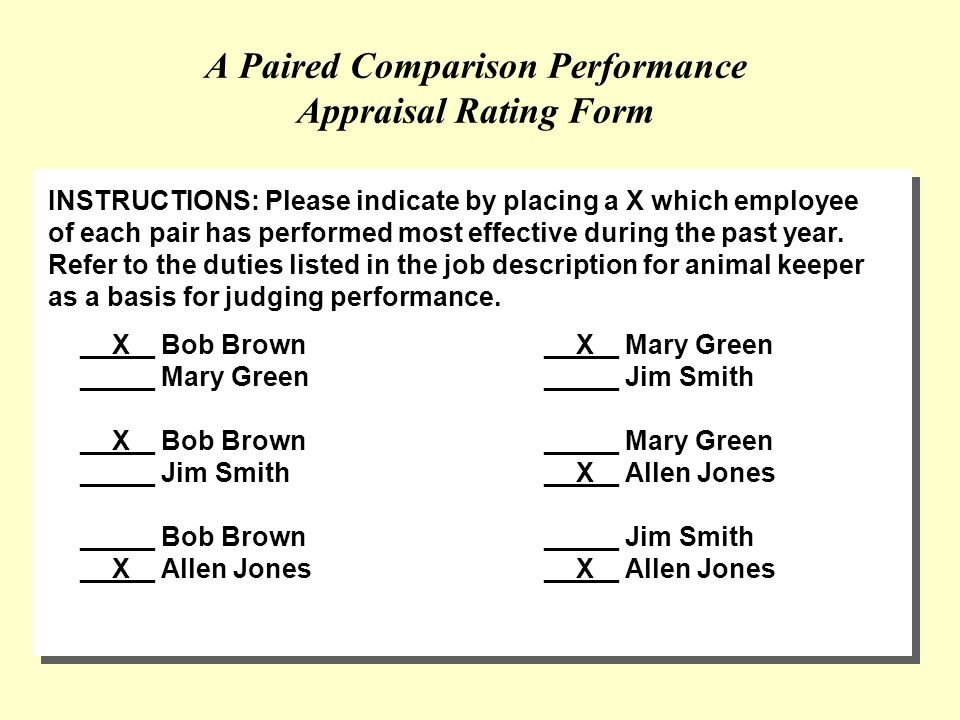 A Paired Comparison Performance Appraisal Rating Form

INSTRUCTIONS: Please indicate by placing a X which employee of each pair has performed most effective during the past year. Refer to the duties listed in the job description for animal keeper as a basis for judging performance.

__X__ Bob Brown
_____ Mary Green

__X__ Bob Brown
_____ Jim Smith

_____ Bob Brown
__X__ Allen Jones

__X__ Mary Green
_____ Jim Smith

_____ Mary Green
__X__ Allen Jones

_____ Jim Smith
__X__ Allen Jones